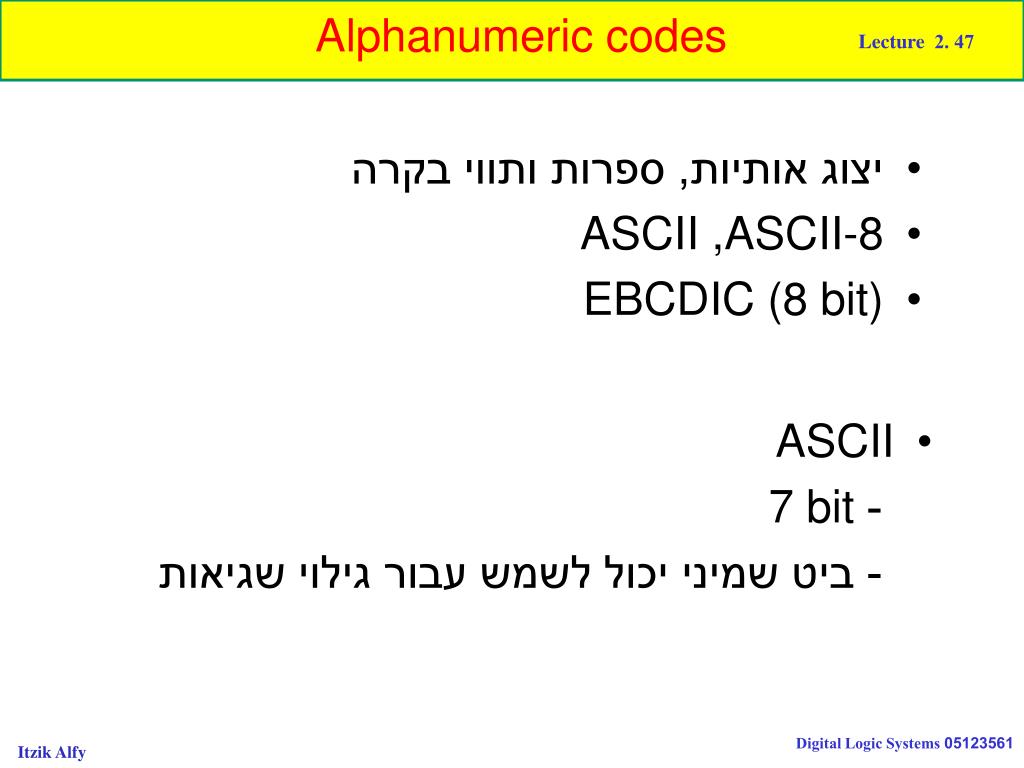 Alphanumeric codes

Lecture 2. 47

• יצוג אותיות, ספרות ותווי בקרה
• ASCII ,ASCII-8
• EBCDIC (8 bit)

• ASCII
- 7 bit
- ביט שמיני יכול לשמש עבור גילוי שגיאות

Itzik Alfy

Digital Logic Systems 05123561